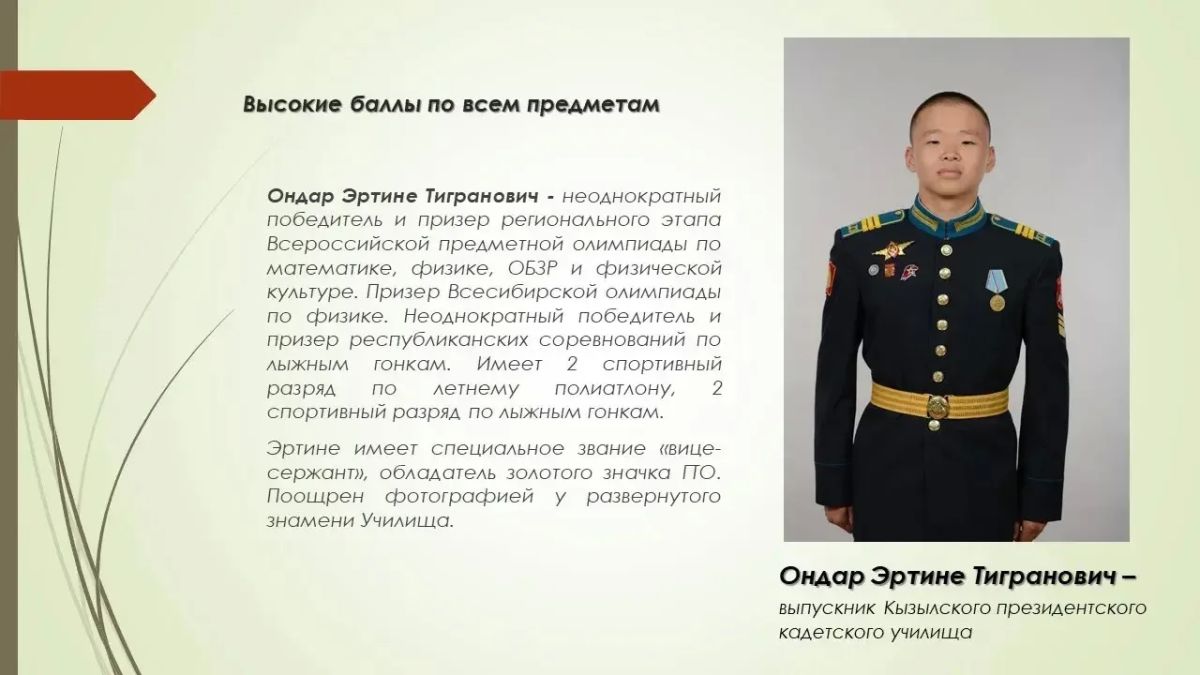 Высокие баллы по всем предметам

Ондар Эртине Тигранович - неоднократный победитель и призер регионального этапа Всероссийской предметной олимпиады по математике, физике, ОБЗР и физической культуре. Призер Всесибирской олимпиады по физике. Неоднократный победитель и призер республиканских соревнований по лыжным гонкам. Имеет 2 спортивный разряд по летнему полиатлону, 2 спортивный разряд по лыжным гонкам.

Эртине имеет специальное звание «вице-сержант», обладатель золотого значка ГТО. Поощрен фотографией у развернутого знамени Училища.

Ондар Эртине Тигранович –
выпускник Кызылского президентского кадетского училища